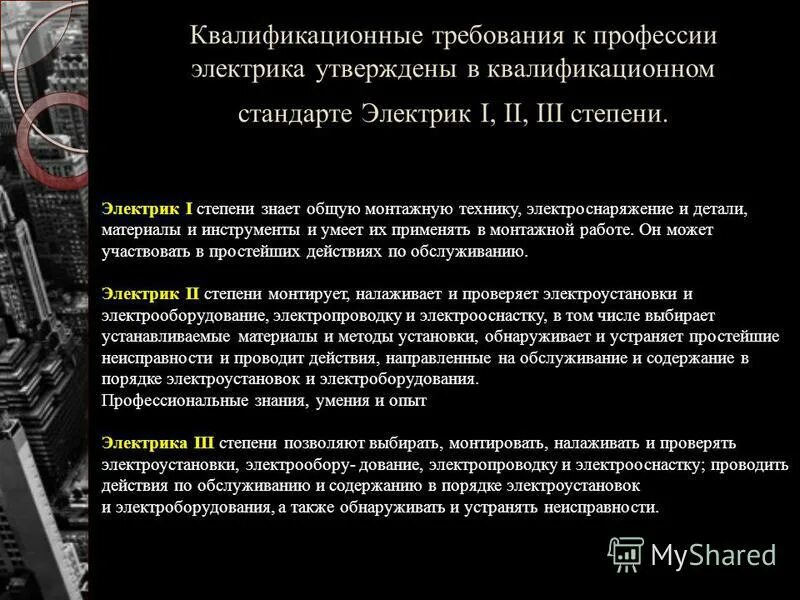 Квалификационные требования к профессии электрика утверждены в квалификационном стандарте Электрик I, II, III степени.

Электрик I степени знает общую монтажную технику, электроснаряжение и детали, материалы и инструменты и умеет их применять в монтажной работе. Он может участвовать в простейших действиях по обслуживанию.

Электрик II степени монтирует, налаживает и проверяет электроустановки и электрооборудование, электропроводку и электрооснастку, в том числе выбирает устанавливаемые материалы и методы установки, обнаруживает и устраняет простейшие неисправности и проводит действия, направленные на обслуживание и содержание в порядке электроустановок и электроборудования.
Профессиональные знания, умения и опыт

Электрика III степени позволяют выбирать, монтировать, налаживать и проверять электроустановки, электрообору- дование, электропроводку и электрооснастку; проводить действия по обслуживанию и содержанию в порядке электроустановок и электроборудования, а также обнаруживать и устранять неисправности.

MyShared